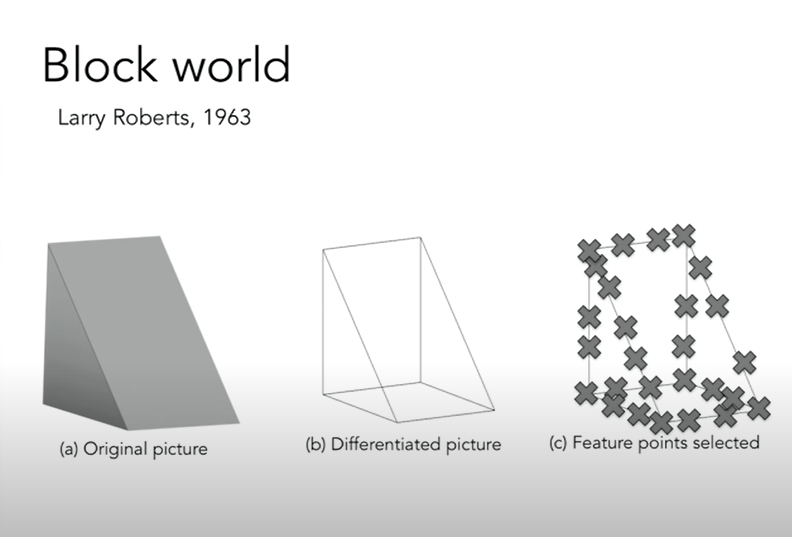 Block world

Larry Roberts, 1963

(a) Original picture

(b) Differentiated picture

(c) Feature points selected